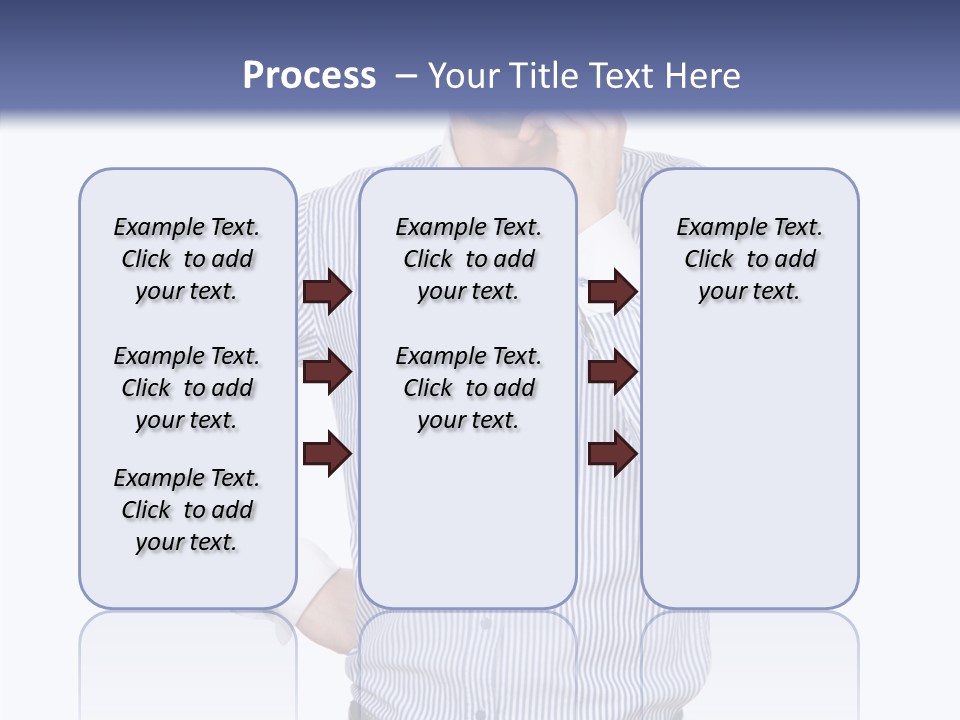 Process – Your Title Text Here

Example Text. Click to add your text.

Example Text. Click to add your text.

Example Text. Click to add your text.

Example Text. Click to add your text.

Example Text. Click to add your text.

Example Text. Click to add your text.